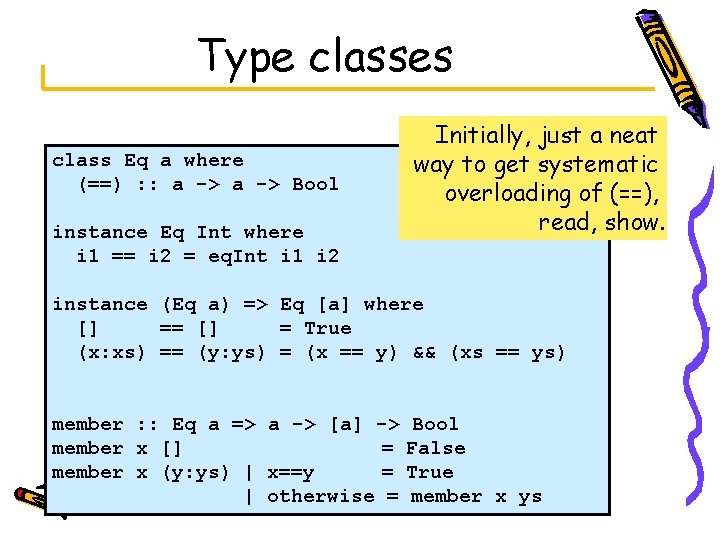 Type classes

Initially, just a neat way to get systematic overloading of (==), read, show.

class Eq a where
  (==) :: a -> a -> Bool

instance Eq Int where
  i1 == i2 = eqInt i1 i2

instance (Eq a) => Eq [a] where
  []     == []     = True
  (x:xs) == (y:ys) = (x == y) && (xs == ys)

member :: Eq a => a -> [a] -> Bool
member x []                  = False
member x (y:ys) | x==y       = True
                | otherwise = member x ys